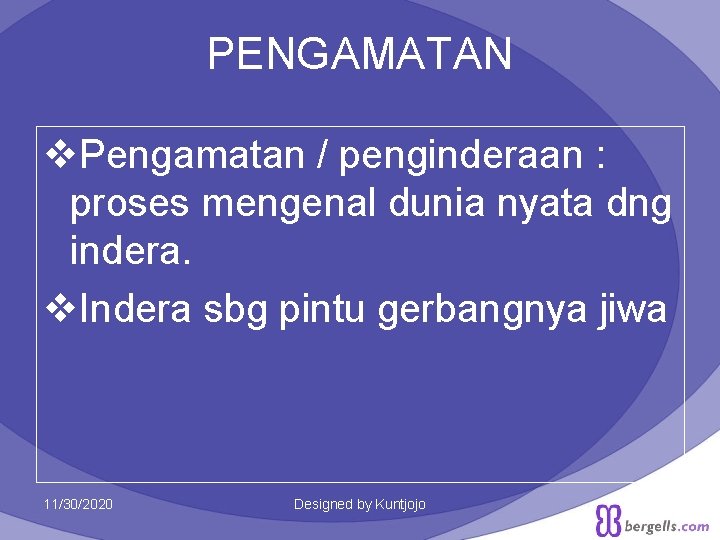 PENGAMATAN

❖Pengamatan / penginderaan : proses mengenal dunia nyata dng indera.

❖Indera sbg pintu gerbangnya jiwa

11/30/2020

Designed by Kuntjojo

bergells.com